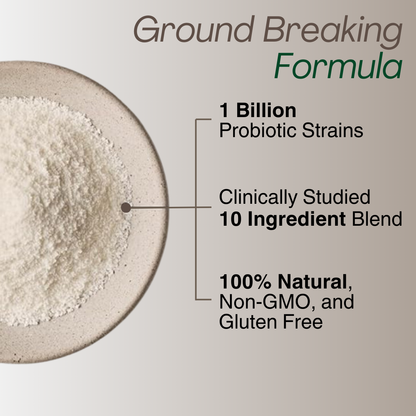 Ground Breaking Formula

1 Billion Probiotic Strains

Clinically Studied 10 Ingredient Blend

100% Natural, Non-GMO, and Gluten Free